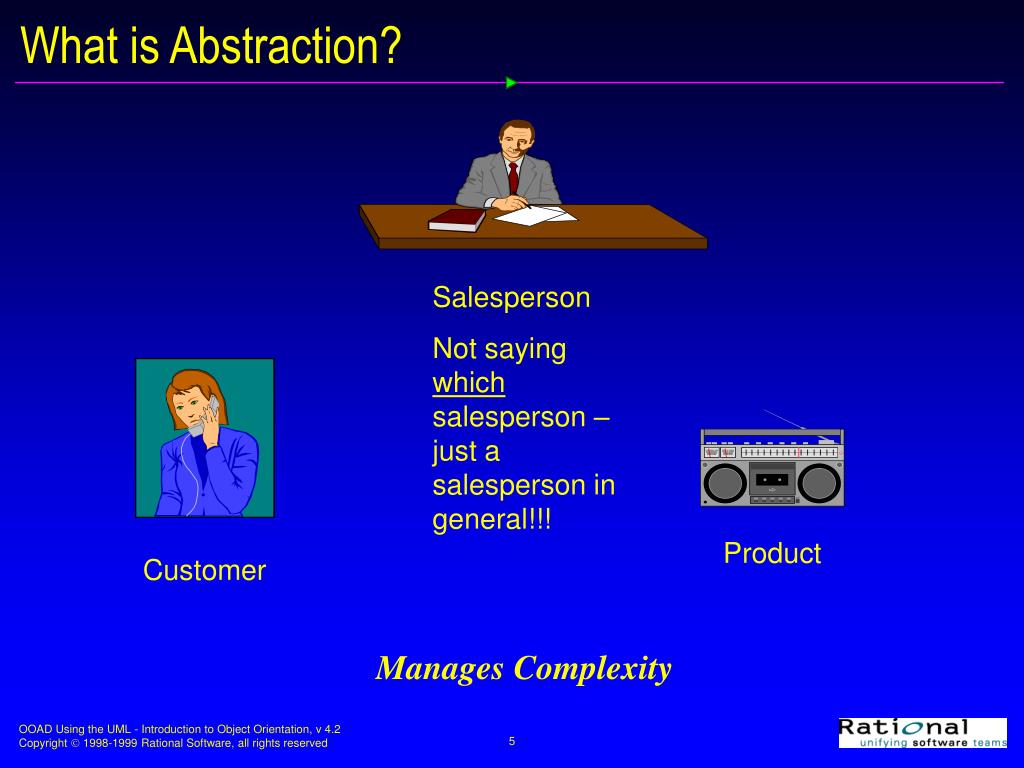 What is Abstraction?

Salesperson

Not saying which salesperson – just a salesperson in general!!!

Customer

Product

Manages Complexity

OOAD Using the UML - Introduction to Object Orientation, v 4.2
Copyright © 1998-1999 Rational Software, all rights reserved

5

Rational
unifying software teams